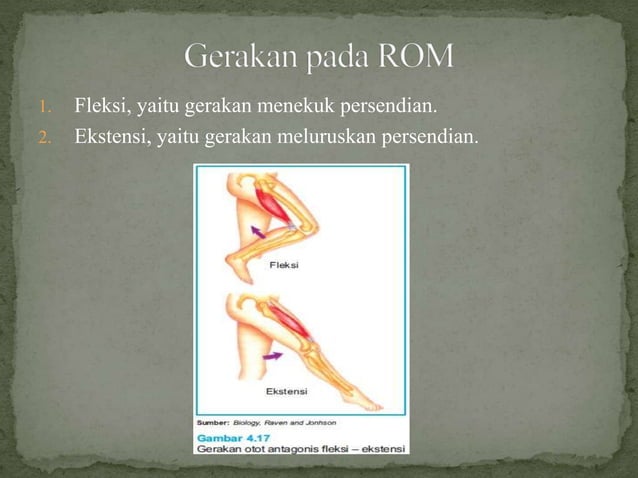 Gerakan pada ROM

1. Fleksi, yaitu gerakan menekuk persendian.
2. Ekstensi, yaitu gerakan meluruskan persendian.

Fleksi

Ekstensi

Sumber: Biology, Raven and Jonhson

Gambar 4.17
Gerakan otot antagonis fleksi – ekstensi